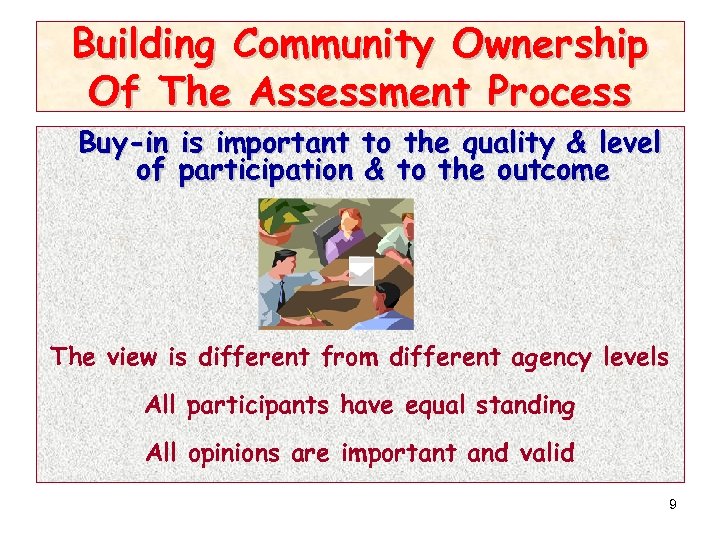 Building Community Ownership Of The Assessment Process

Buy-in is important to the quality & level of participation & to the outcome

The view is different from different agency levels

All participants have equal standing

All opinions are important and valid

9